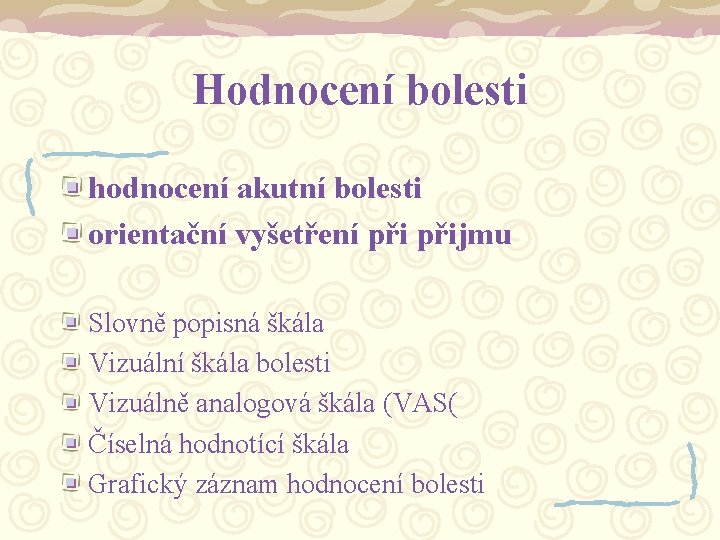 Hodnocení bolesti

hodnocení akutní bolesti
orientační vyšetření při přijmu

Slovně popisná škála
Vizuální škála bolesti
Vizuálně analogová škála (VAS(
Číselná hodnotící škála
Grafický záznam hodnocení bolesti